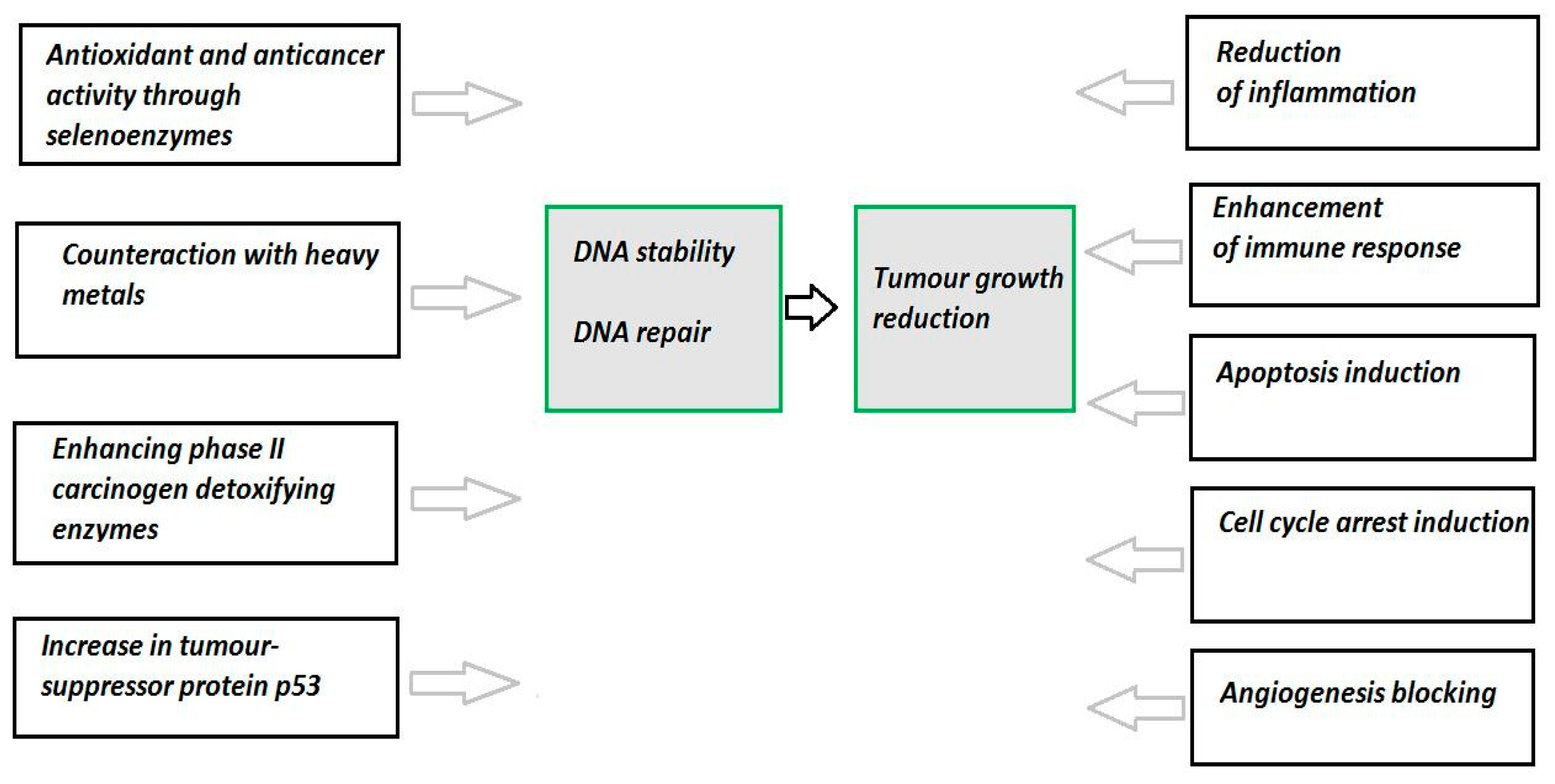 Antioxidant and anticancer activity through selenoenzymes

Counteraction with heavy metals

Enhancing phase II carcinogen detoxifying enzymes

Increase in tumour-suppressor protein p53

DNA stability

DNA repair

Tumour growth reduction

Reduction of inflammation

Enhancement of immune response

Apoptosis induction

Cell cycle arrest induction

Angiogenesis blocking